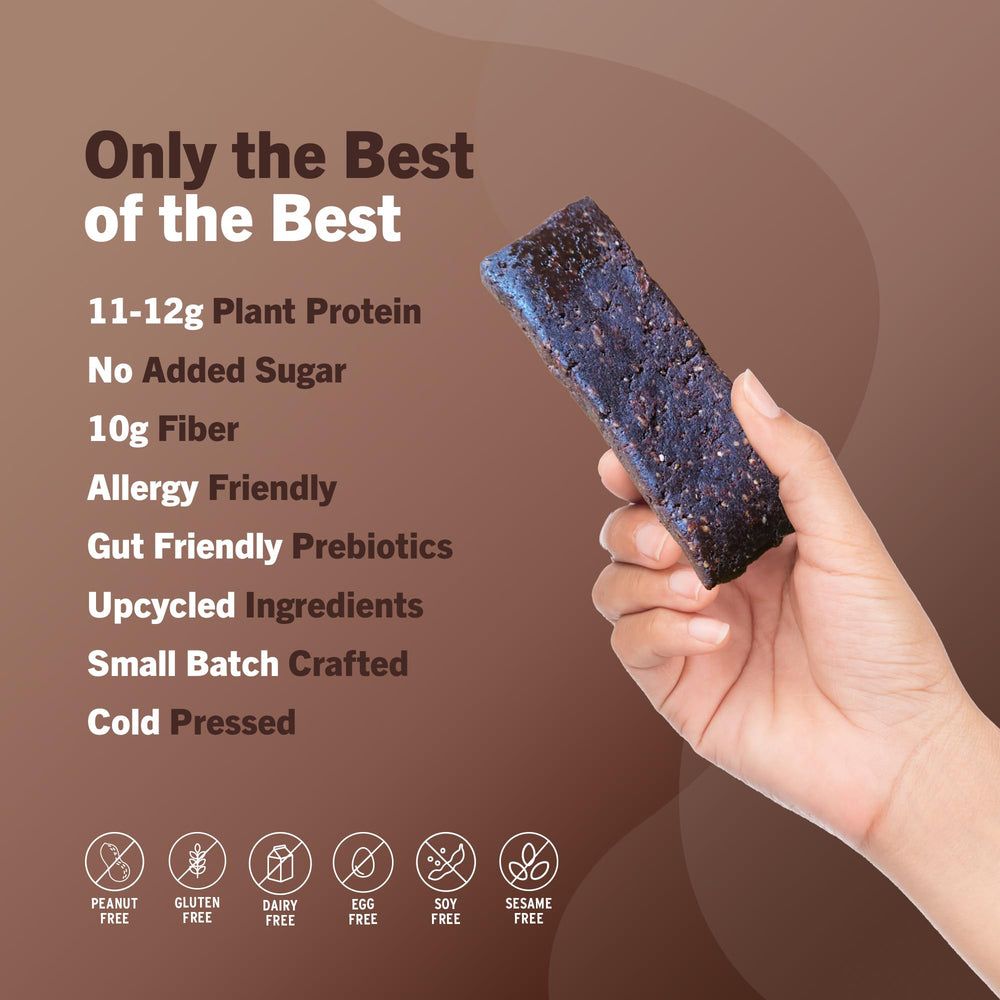 Only the Best of the Best

11-12g Plant Protein
No Added Sugar
10g Fiber
Allergy Friendly
Gut Friendly Prebiotics
Upcycled Ingredients
Small Batch Crafted
Cold Pressed

PEANUT FREE
GLUTEN FREE
DAIRY FREE
EGG FREE
SOY FREE
SESAME FREE